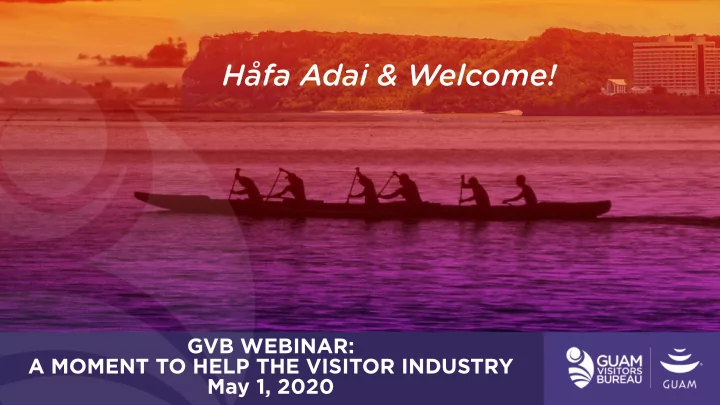 Håfa Adai & Welcome!

GVB WEBINAR:
A MOMENT TO HELP THE VISITOR INDUSTRY
May 1, 2020

GUAM VISITORS BUREAU

GUAM